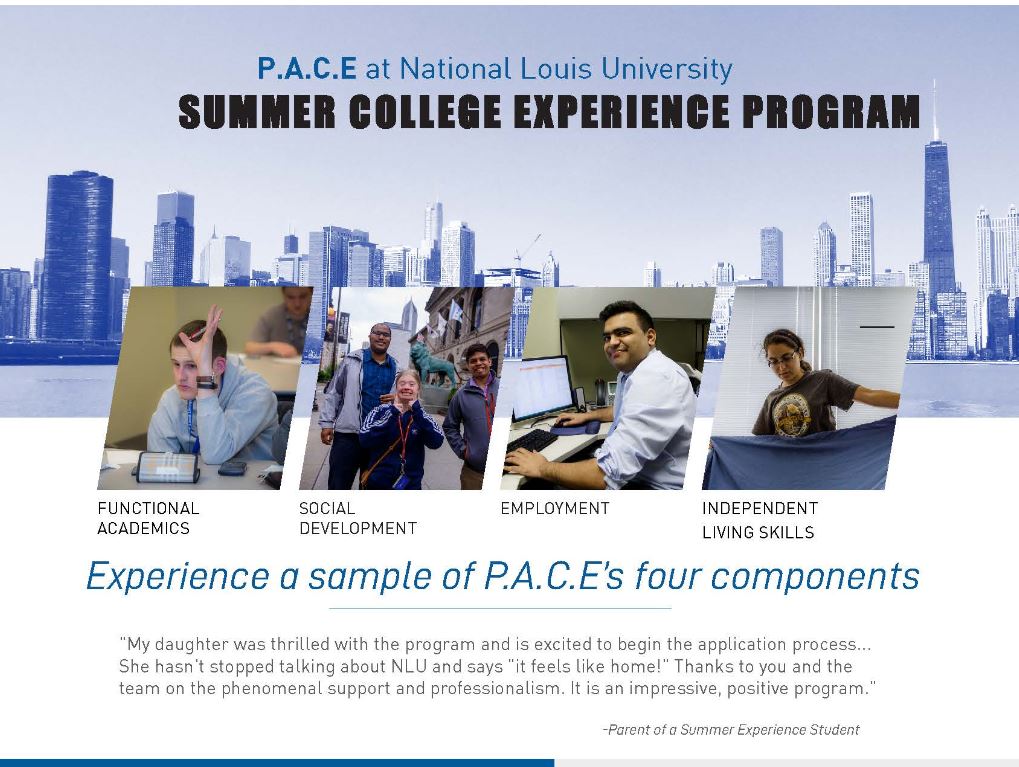 P.A.C.E at National Louis University

SUMMER COLLEGE EXPERIENCE PROGRAM

FUNCTIONAL ACADEMICS

SOCIAL DEVELOPMENT

EMPLOYMENT

INDEPENDENT LIVING SKILLS

Experience a sample of P.A.C.E's four components

"My daughter was thrilled with the program and is excited to begin the application process... She hasn't stopped talking about NLU and says "it feels like home!" Thanks to you and the team on the phenomenal support and professionalism. It is an impressive, positive program."

-Parent of a Summer Experience Student